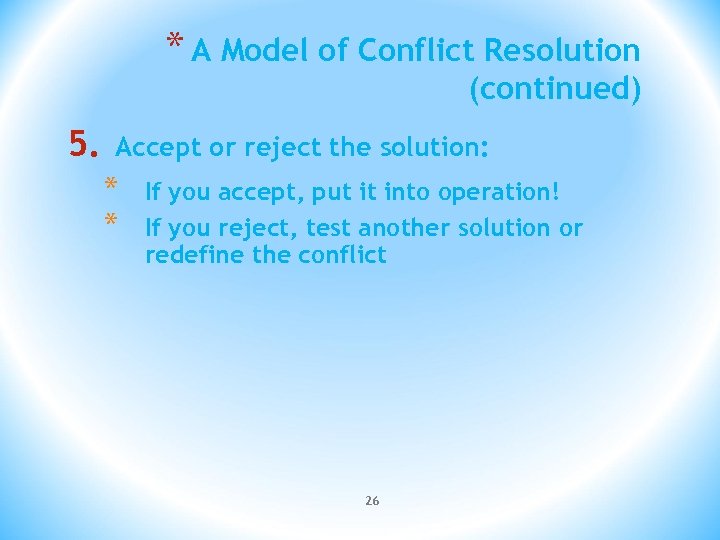 * A Model of Conflict Resolution (continued)

5. Accept or reject the solution:

* If you accept, put it into operation!
* If you reject, test another solution or redefine the conflict

26